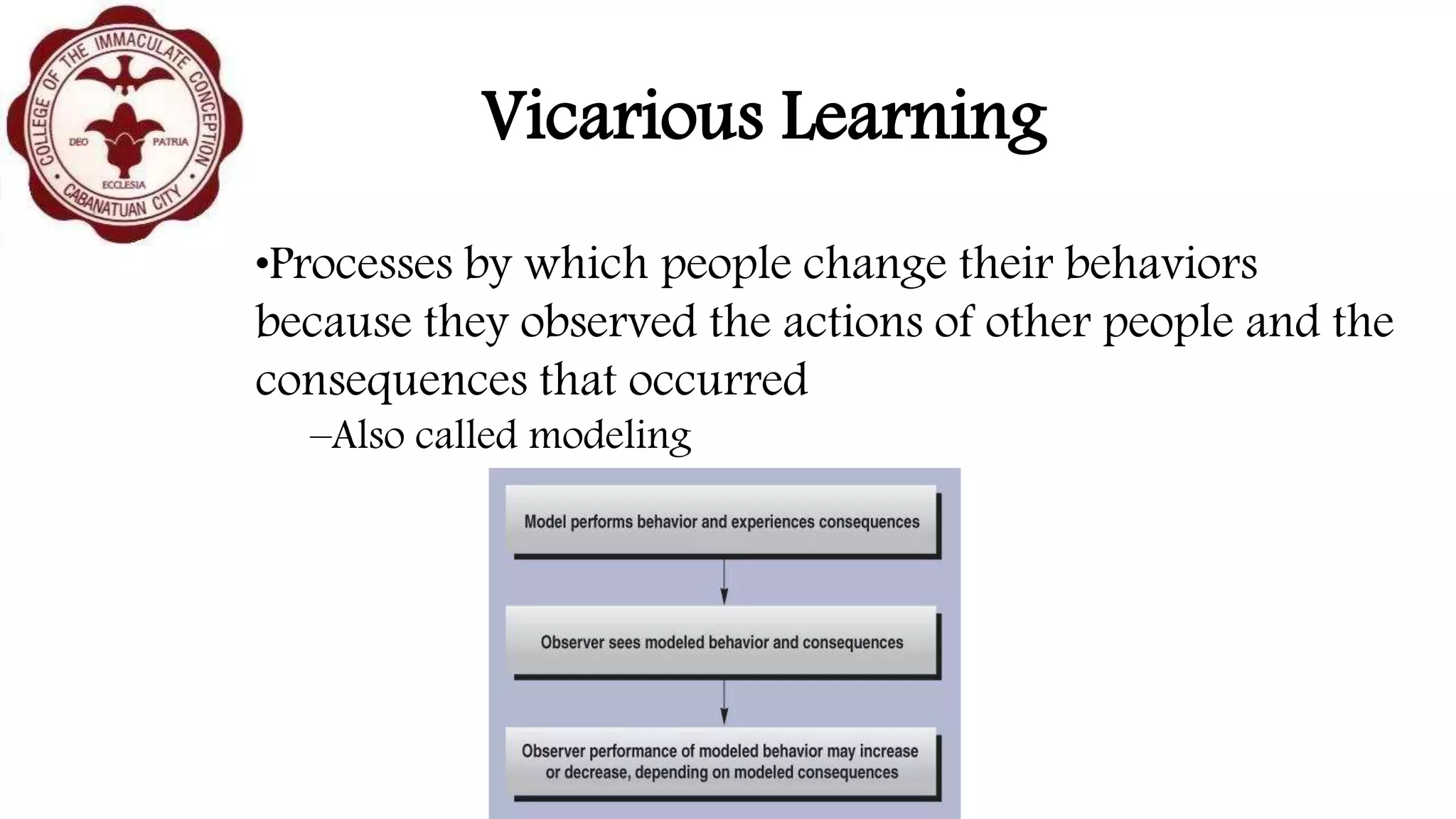 COLLEGE OF THE IMMACULATE CONCEPTION
DEO PATRIA ECCLESIA
CABANATUAN CITY

Vicarious Learning

•Processes by which people change their behaviors because they observed the actions of other people and the consequences that occurred

–Also called modeling

Model performs behavior and experiences consequences

Observer sees modeled behavior and consequences

Observer performance of modeled behavior may increase or decrease, depending on modeled consequences